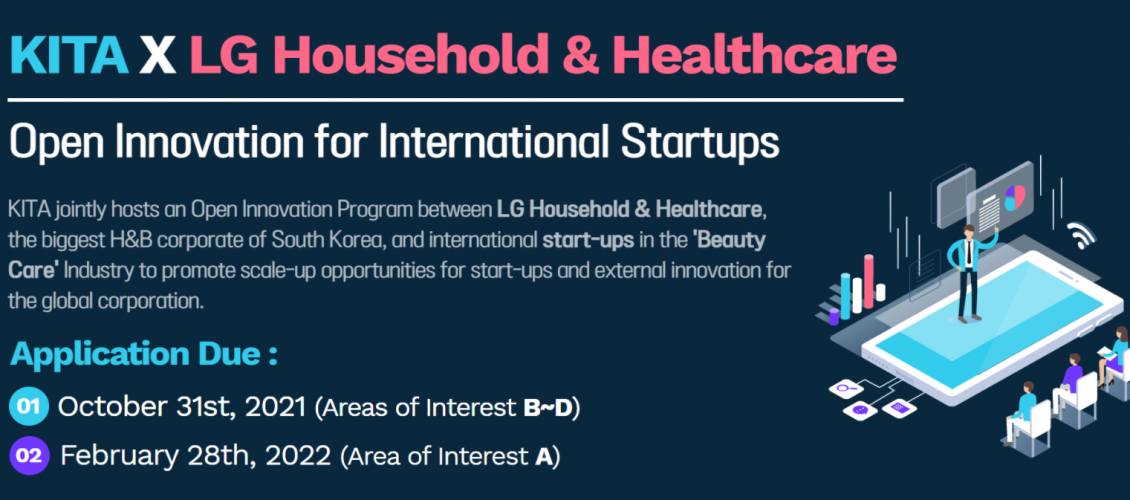 KITA X LG Household & Healthcare

Open Innovation for International Startups

KITA jointly hosts an Open Innovation Program between LG Household & Healthcare, the biggest H&B corporate of South Korea, and international start-ups in the 'Beauty Care' Industry to promote scale-up opportunities for start-ups and external innovation for the global corporation.

Application Due :

01 October 31st, 2021 (Areas of Interest B~D)

02 February 28th, 2022 (Area of Interest A)